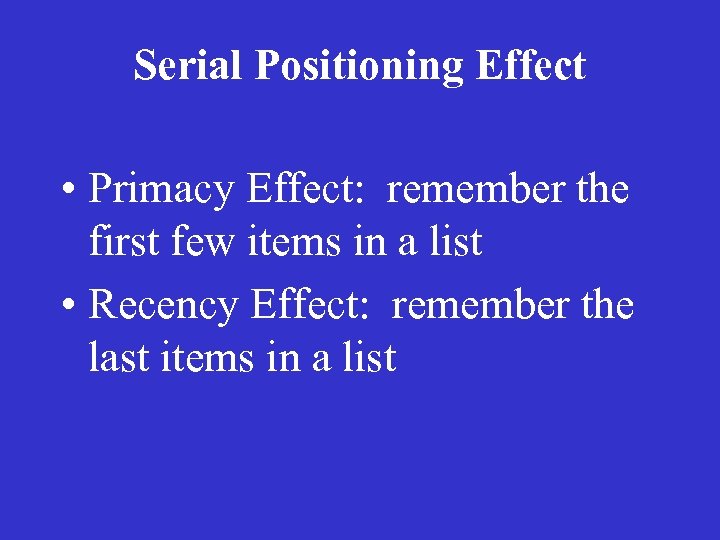 Serial Positioning Effect

• Primacy Effect:  remember the first few items in a list
• Recency Effect:  remember the last items in a list